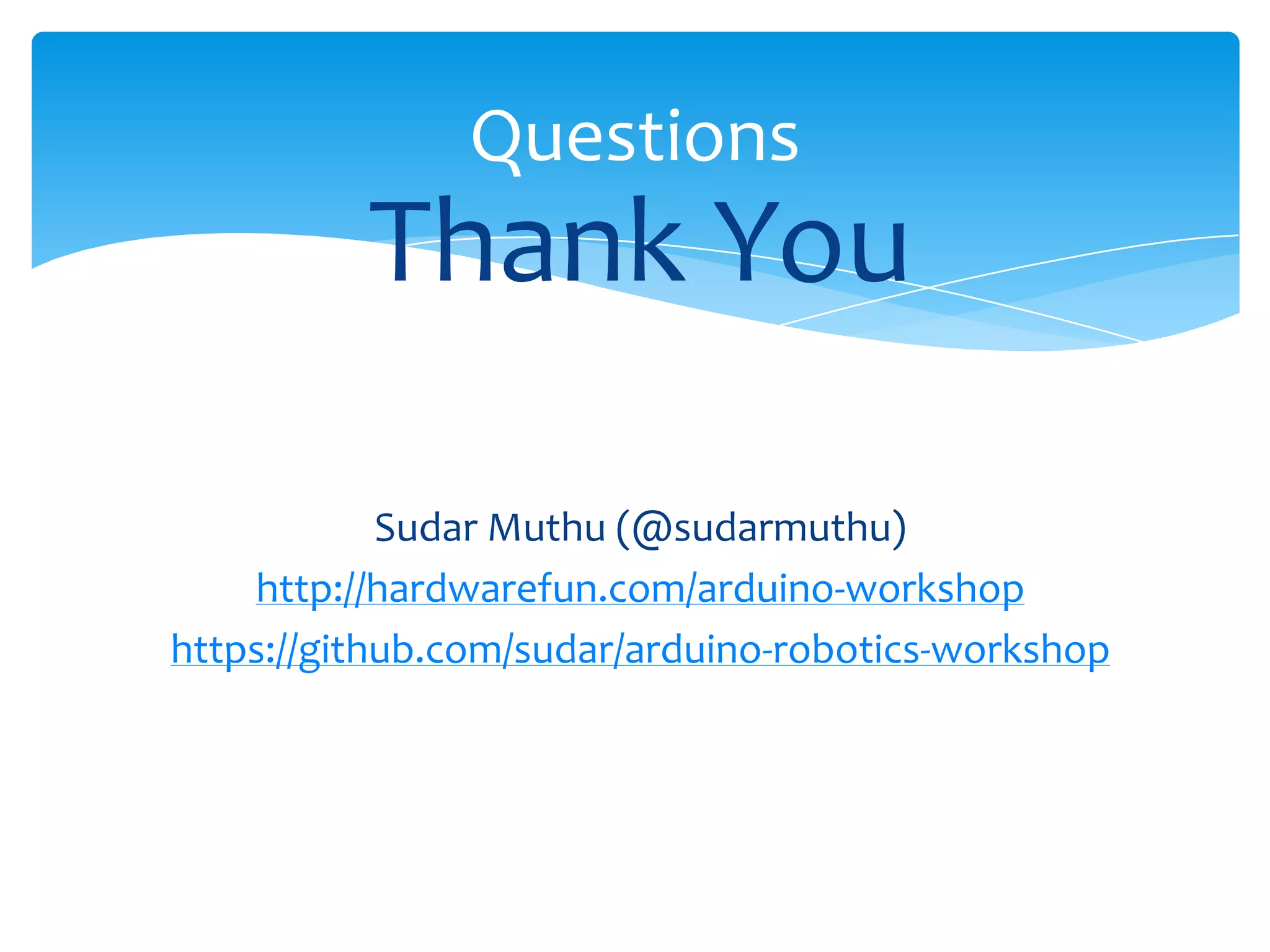 Questions
Thank You

Sudar Muthu (@sudarmuthu)
http://hardwarefun.com/arduino-workshop
https://github.com/sudar/arduino-robotics-workshop